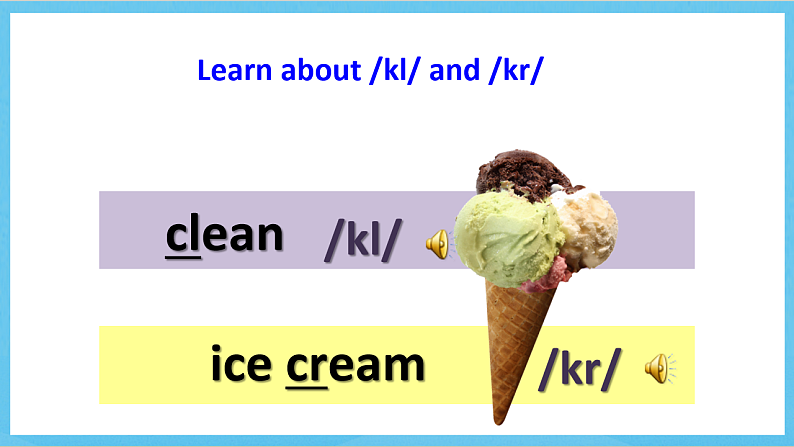 Learn about /kl/ and /kr/

clean /kl/

ice cream /kr/